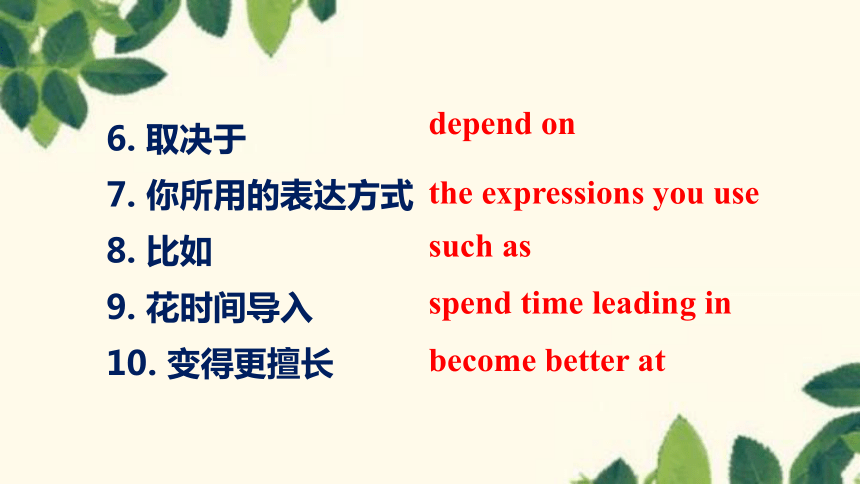 6. 取决于 depend on

7. 你所用的表达方式 the expressions you use

8. 比如 such as

9. 花时间导入 spend time leading in

10. 变得更擅长 become better at